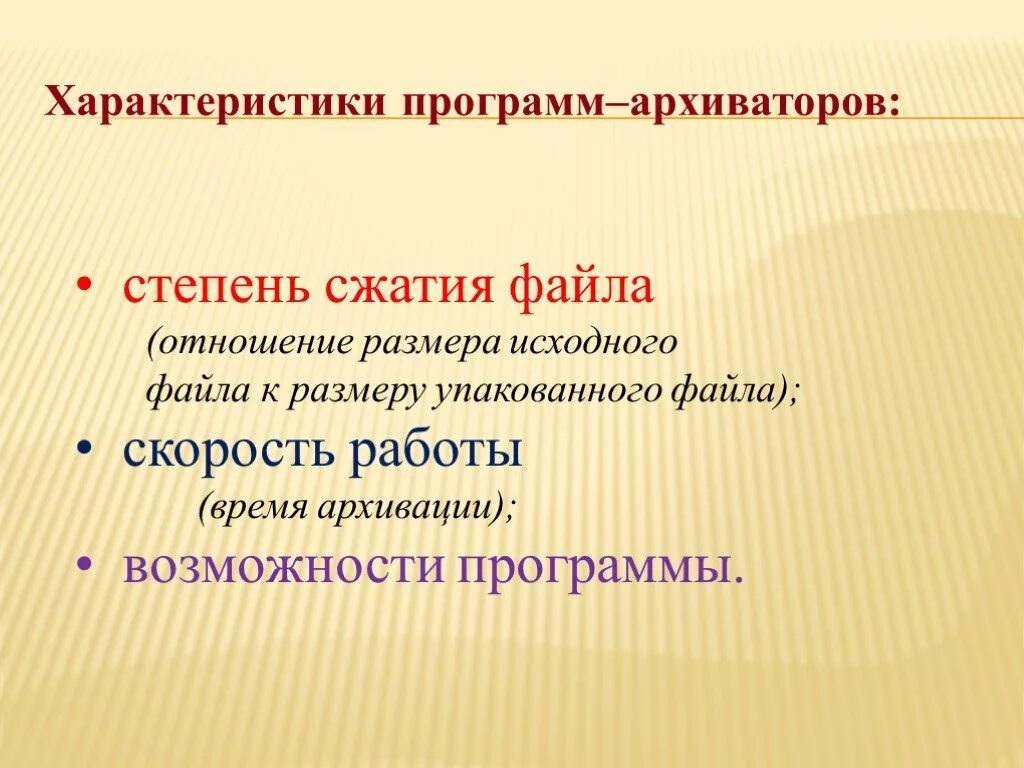 Характеристики программ–архиваторов:

• степень сжатия файла
(отношение размера исходного файла к размеру упакованного файла);
• скорость работы
(время архивации);
• возможности программы.